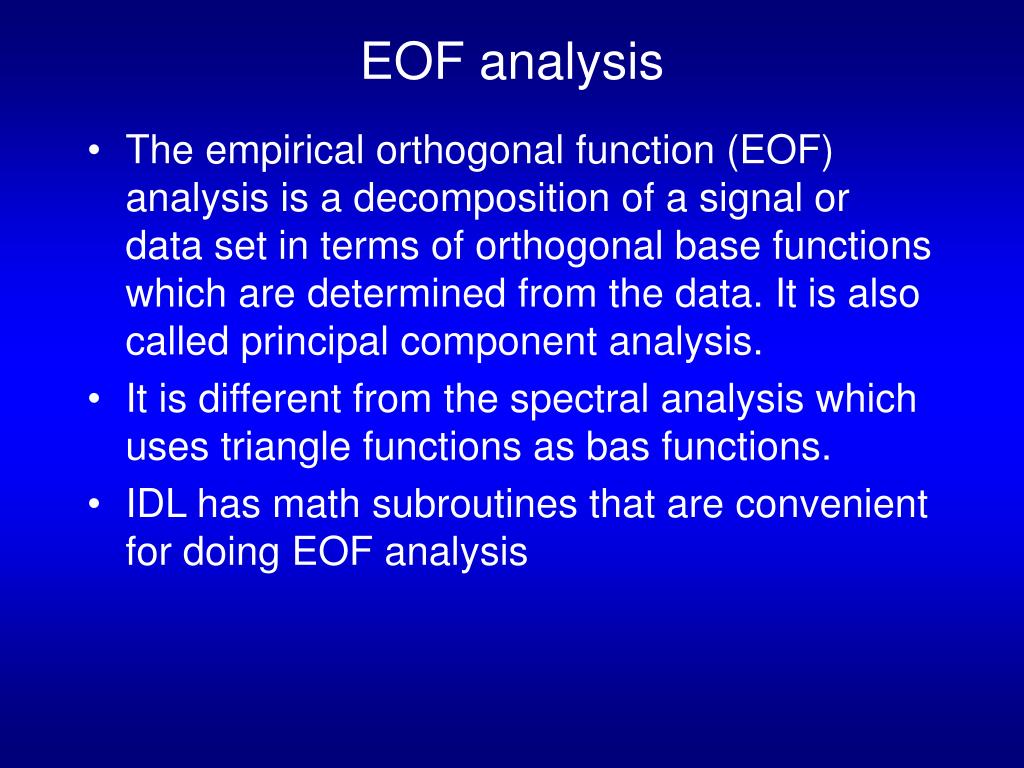 EOF analysis

• The empirical orthogonal function (EOF) analysis is a decomposition of a signal or data set in terms of orthogonal base functions which are determined from the data. It is also called principal component analysis.

• It is different from the spectral analysis which uses triangle functions as bas functions.

• IDL has math subroutines that are convenient for doing EOF analysis